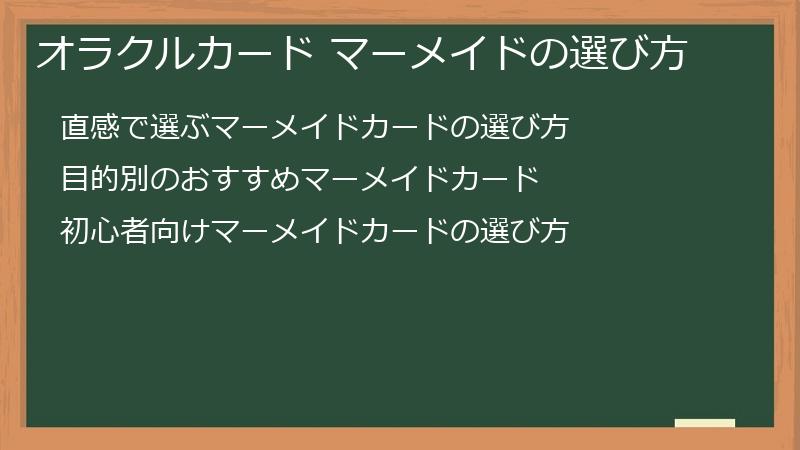 オラクルカード マーメイドの選び方

直感で選ぶマーメイドカードの選び方

目的別のおすすめマーメイドカード

初心者向けマーメイドカードの選び方